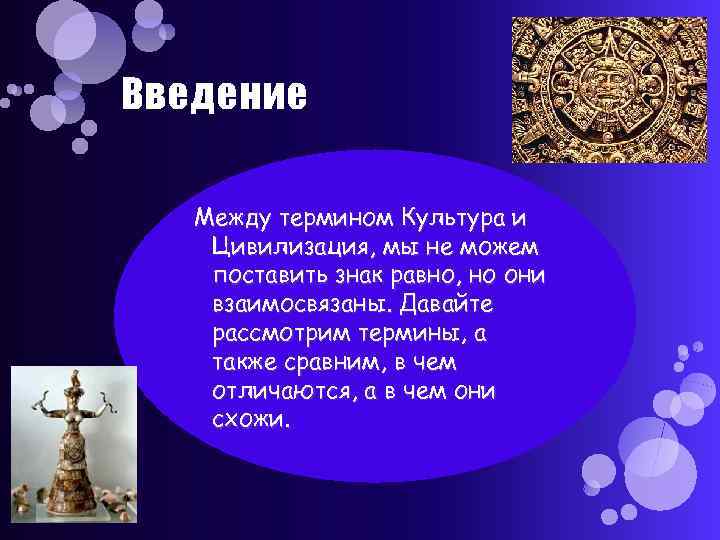 Введение

Между термином Культура и Цивилизация, мы не можем поставить знак равно, но они взаимосвязаны. Давайте рассмотрим термины, а также сравним, в чем отличаются, а в чем они схожи.